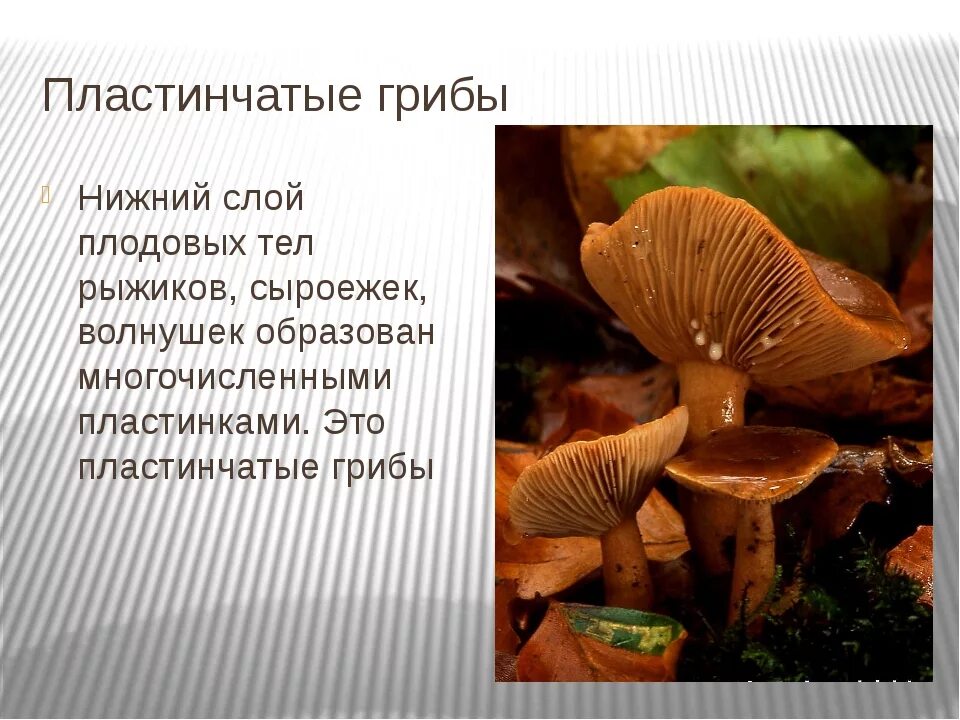 Пластинчатые грибы

Нижний слой плодовых тел рыжиков, сыроежек, волнушек образован многочисленными пластинками. Это пластинчатые грибы